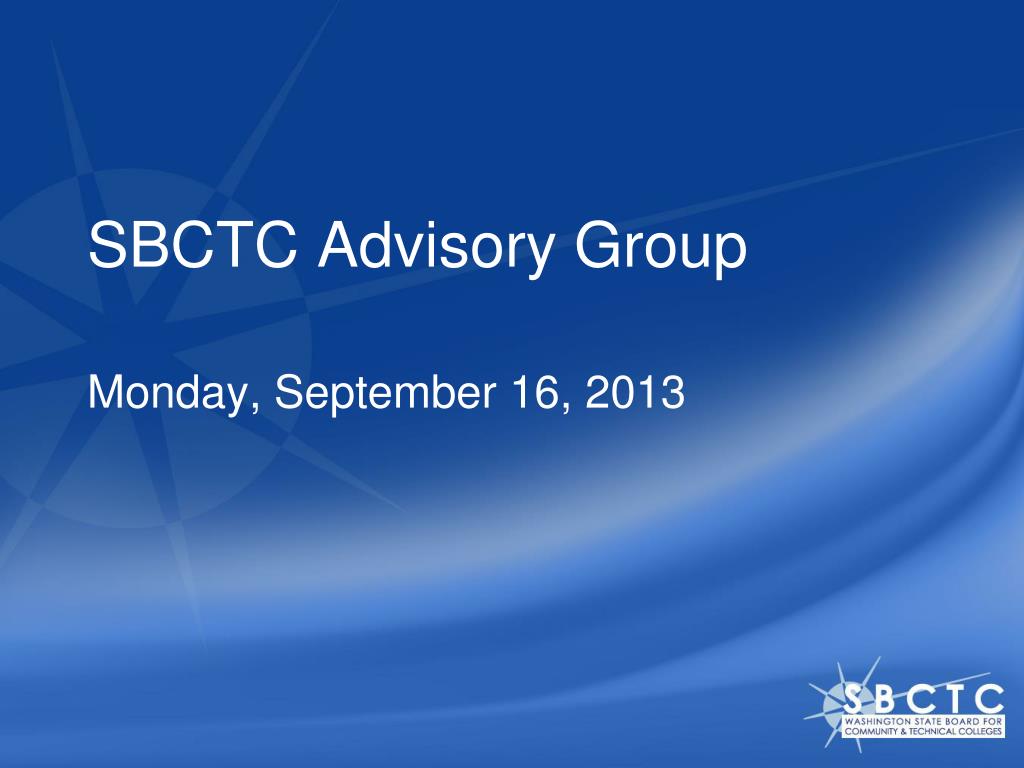 SBCTC Advisory Group

Monday, September 16, 2013

SBCTC
WASHINGTON STATE BOARD FOR COMMUNITY & TECHNICAL COLLEGES